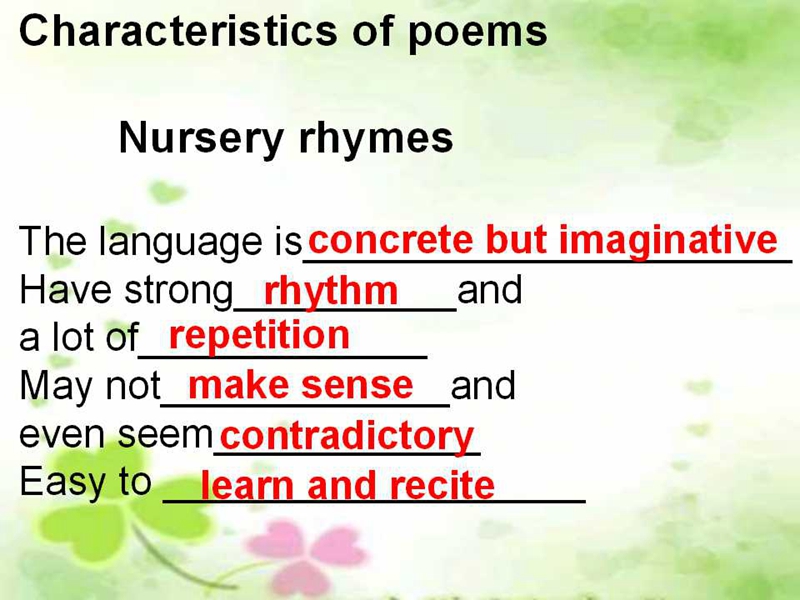 Characteristics of poems

Nursery rhymes

The language is concrete but imaginative
Have strong rhythm and
a lot of repetition
May not make sense and
even seem contradictory
Easy to learn and recite